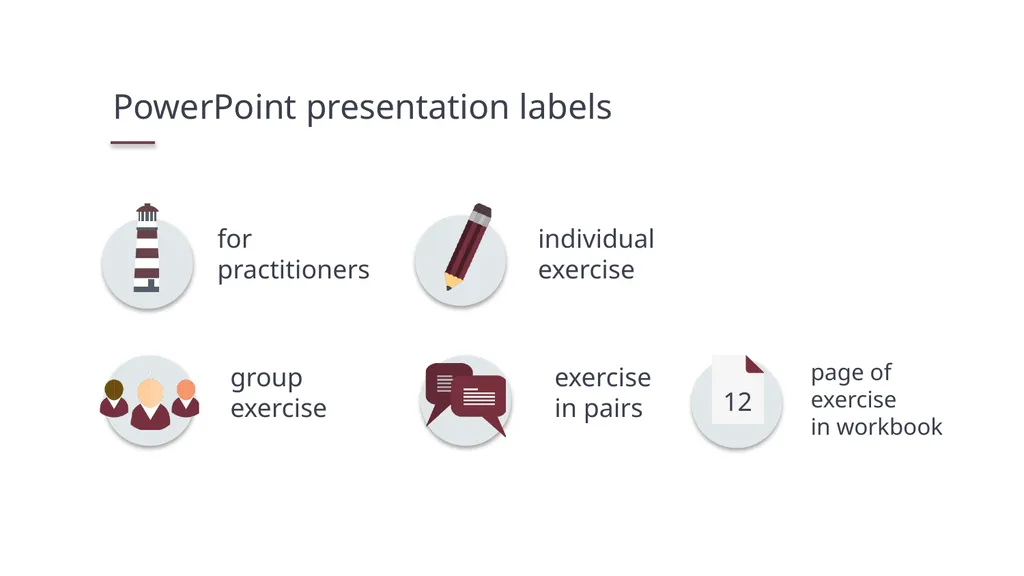 PowerPoint presentation labels

for practitioners

individual exercise

group exercise

exercise in pairs

12

page of exercise in workbook